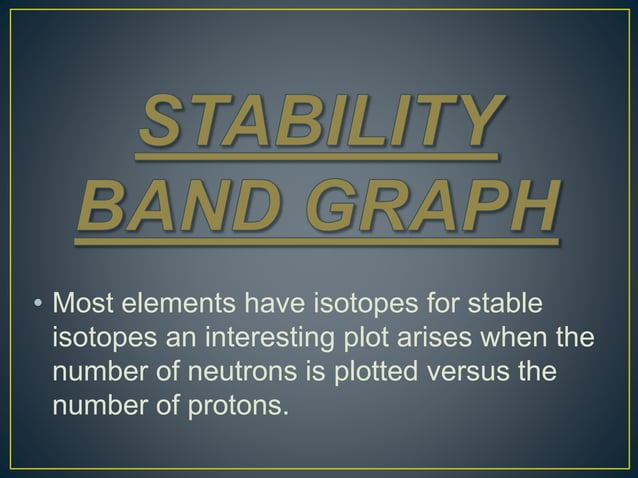 STABILITY BAND GRAPH

• Most elements have isotopes for stable isotopes an interesting plot arises when the number of neutrons is plotted versus the number of protons.